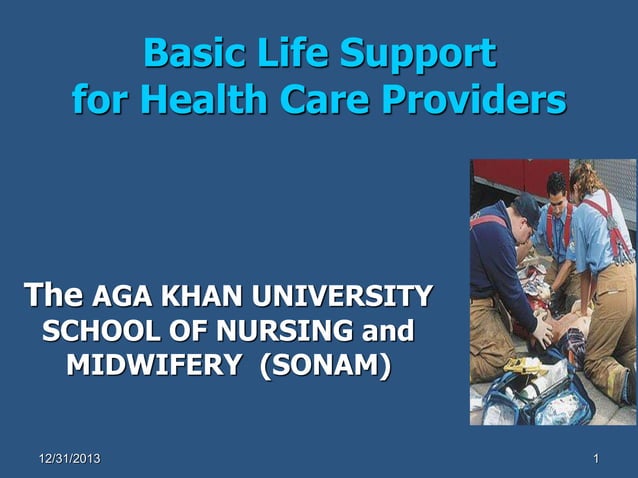 Basic Life Support
for Health Care Providers

The AGA KHAN UNIVERSITY SCHOOL OF NURSING and MIDWIFERY (SONAM)

12/31/2013

1